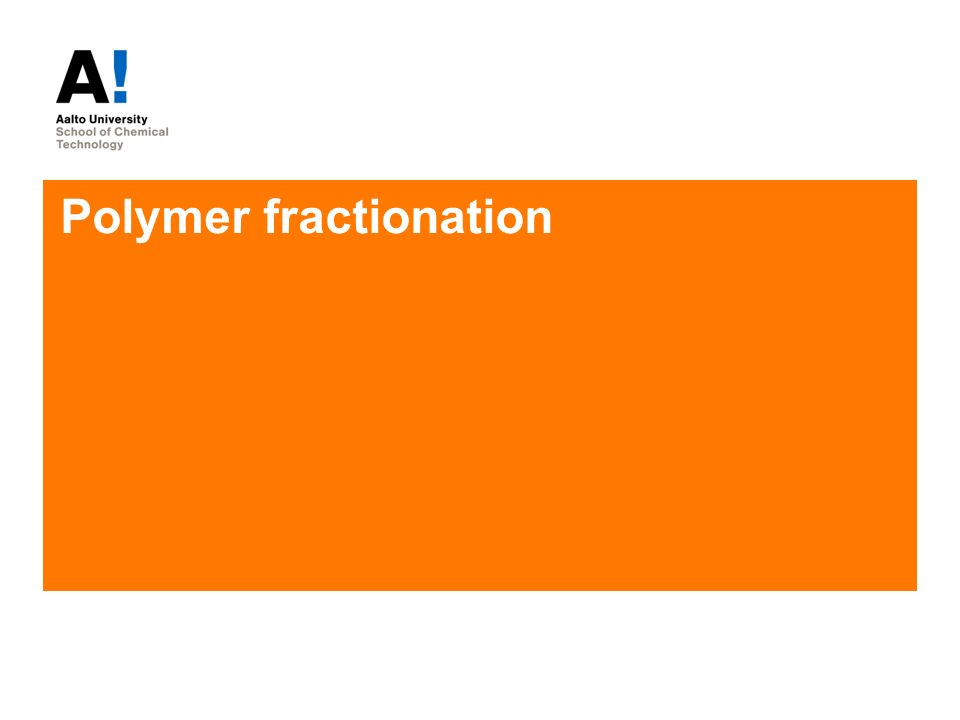 A!
Aalto University
School of Chemical
Technology

Polymer fractionation